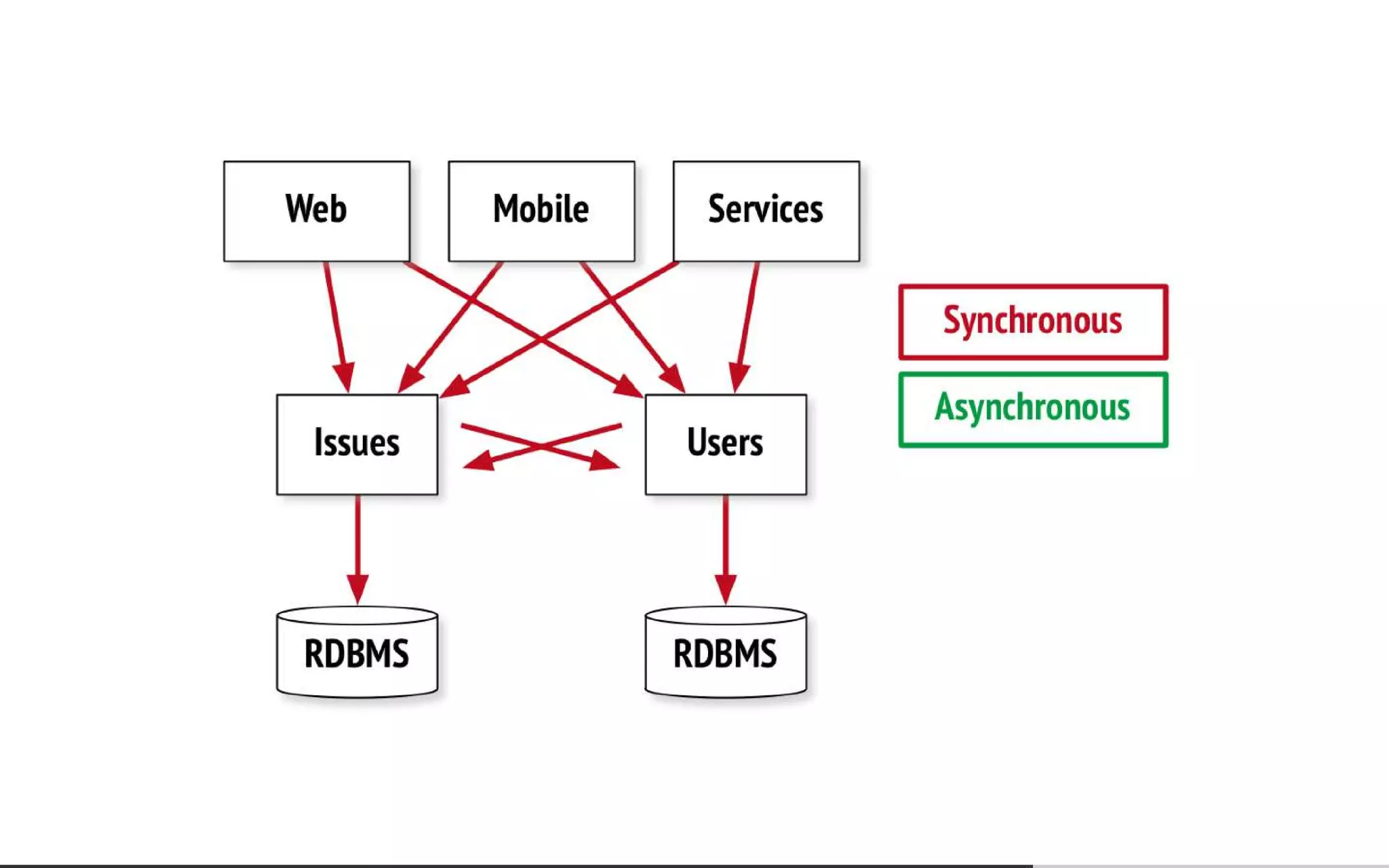 Web

Mobile

Services

Synchronous

Asynchronous

Issues

Users

RDBMS

RDBMS